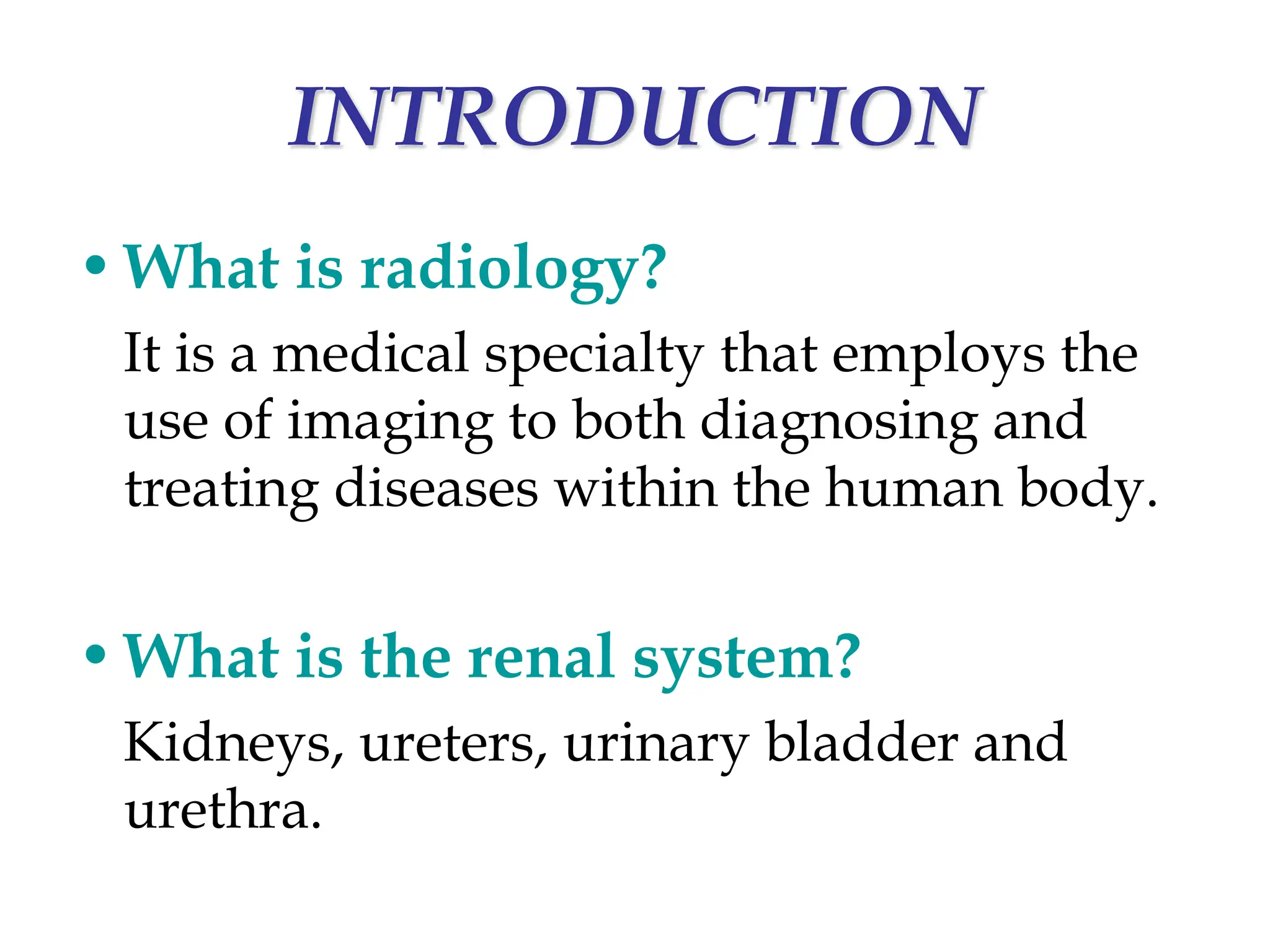 INTRODUCTION

• What is radiology?

It is a medical specialty that employs the use of imaging to both diagnosing and treating diseases within the human body.

• What is the renal system?

Kidneys, ureters, urinary bladder and urethra.